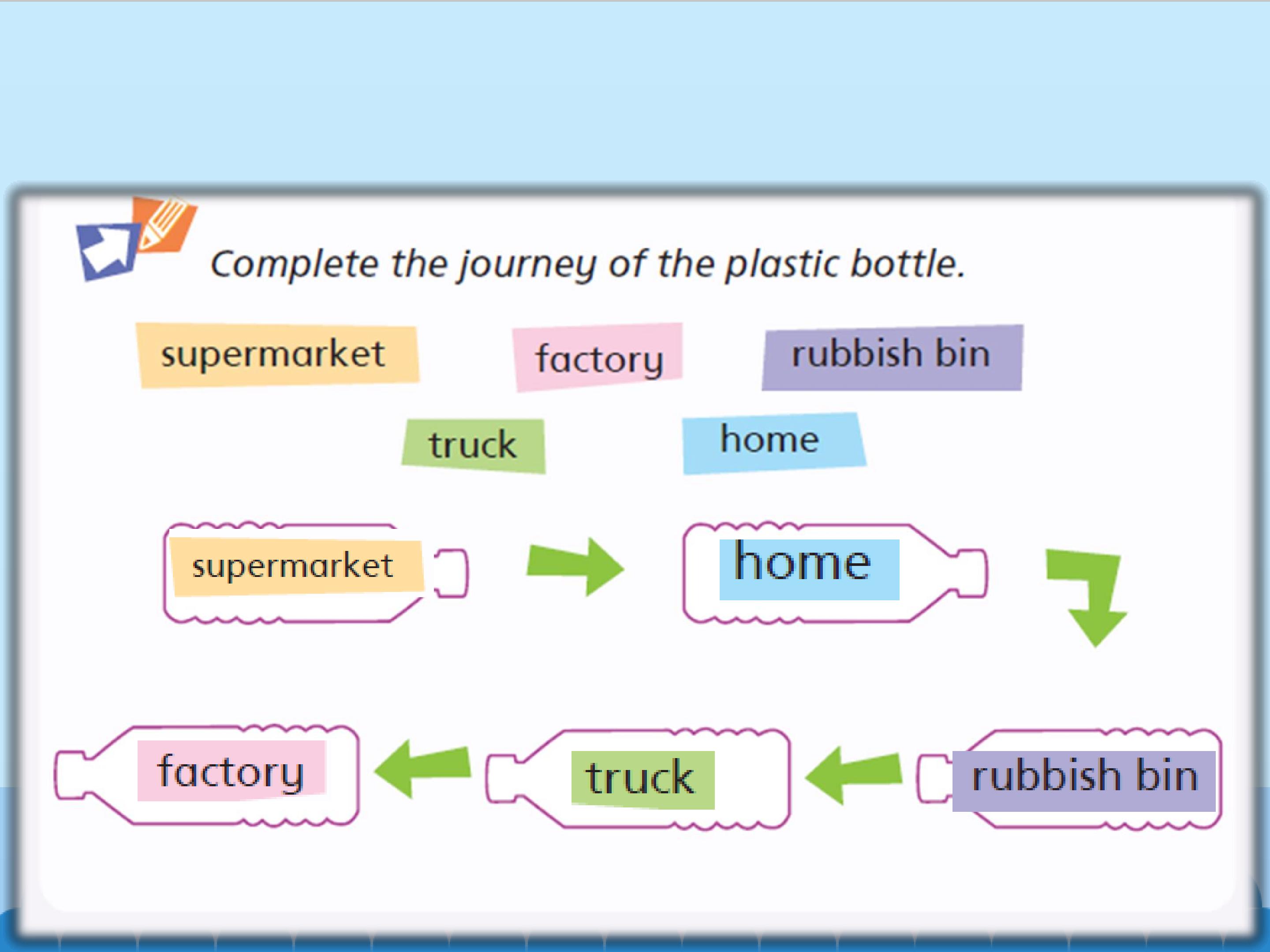 Complete the journey of the plastic bottle.

supermarket

factory

rubbish bin

truck

home

supermarket

home

rubbish bin

truck

factory